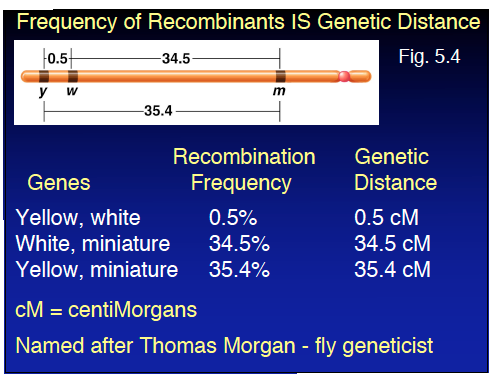 Frequency of Recombinants IS Genetic Distance

0.5
34.5
y
w
m
35.4

Fig. 5.4

| Genes | Recombination Frequency | Genetic Distance |
|---|---|---|
| Yellow, white | 0.5% | 0.5 cM |
| White, miniature | 34.5% | 34.5 cM |
| Yellow, miniature | 35.4% | 35.4 cM |

cM = centiMorgans

Named after Thomas Morgan - fly geneticist